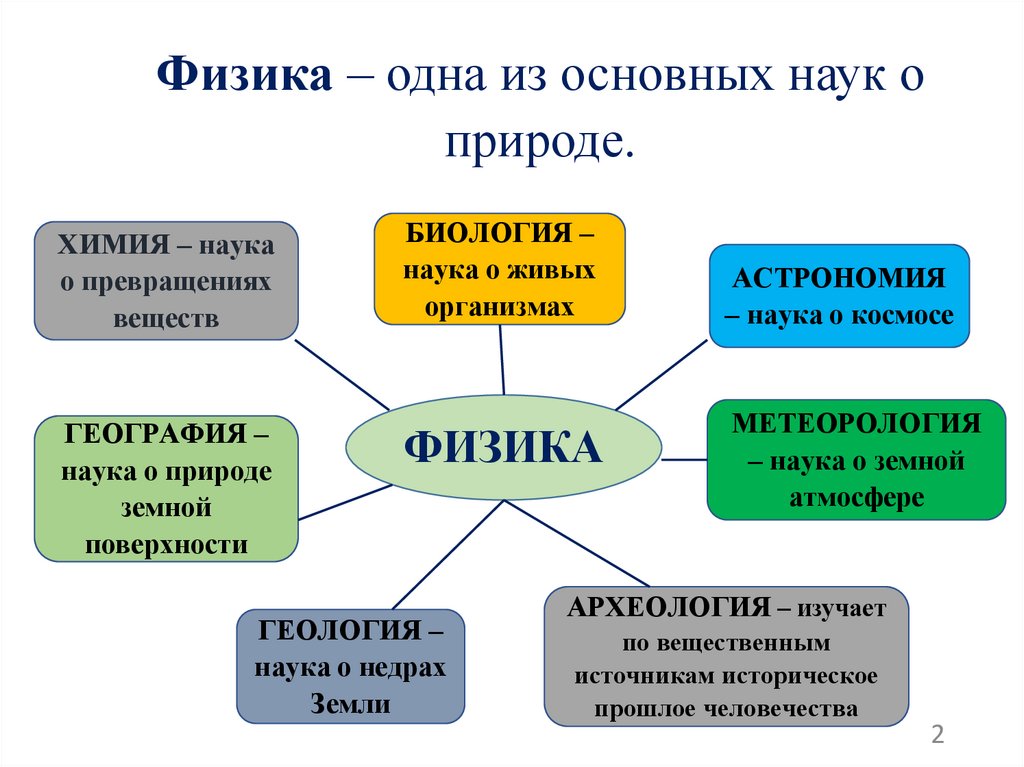 Физика – одна из основных наук о природе.

ХИМИЯ – наука о превращениях веществ

БИОЛОГИЯ – наука о живых организмах

АСТРОНОМИЯ – наука о космосе

ГЕОГРАФИЯ – наука о природе земной поверхности

ФИЗИКА

МЕТЕОРОЛОГИЯ – наука о земной атмосфере

ГЕОЛОГИЯ – наука о недрах Земли

АРХЕОЛОГИЯ – изучает по вещественным источникам историческое прошлое человечества

2